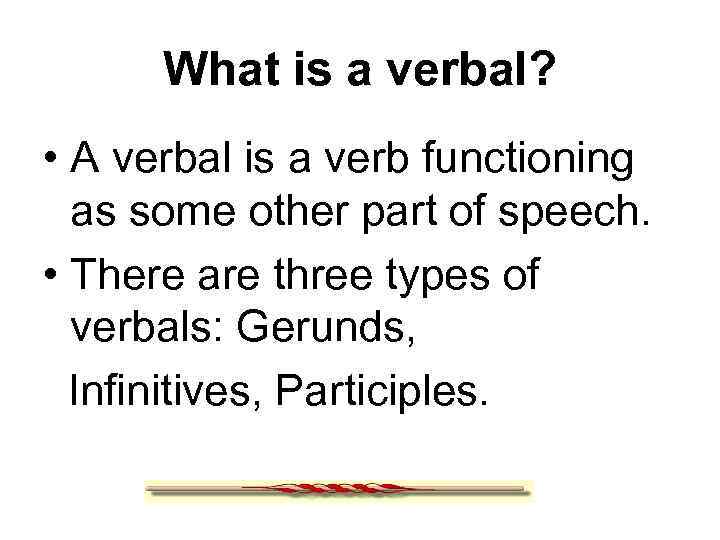 What is a verbal?

• A verbal is a verb functioning as some other part of speech.

• There are three types of verbals: Gerunds,

Infinitives, Participles.